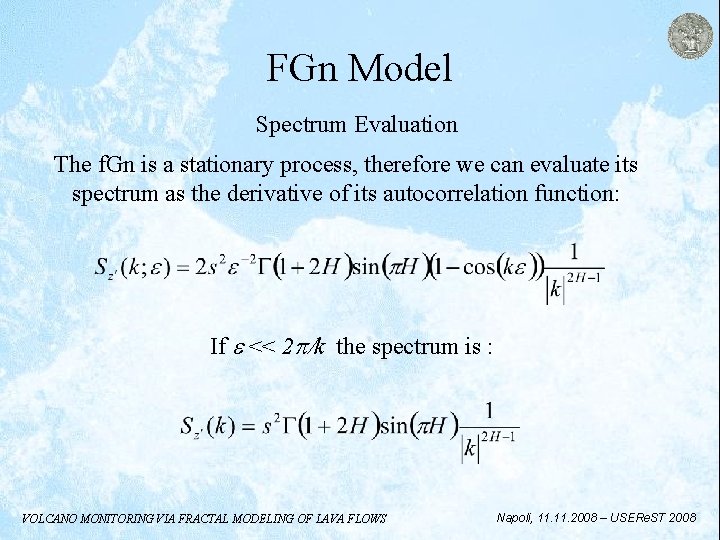 FGn Model

Spectrum Evaluation

The fGn is a stationary process, therefore we can evaluate its spectrum as the derivative of its autocorrelation function:

$S_{z'}(k;\varepsilon) = 2s^2\varepsilon^{-2}\Gamma(1+2H)\sin(\pi H)(1-\cos(k\varepsilon))\frac{1}{|k|^{2H-1}}$

If $\varepsilon << 2\pi/k$ the spectrum is :

$S_{z'}(k) = s^2\Gamma(1+2H)\sin(\pi H)\frac{1}{|k|^{2H-1}}$

VOLCANO MONITORING VIA FRACTAL MODELING OF LAVA FLOWS

Napoli, 11.11.2008 – USEReST 2008